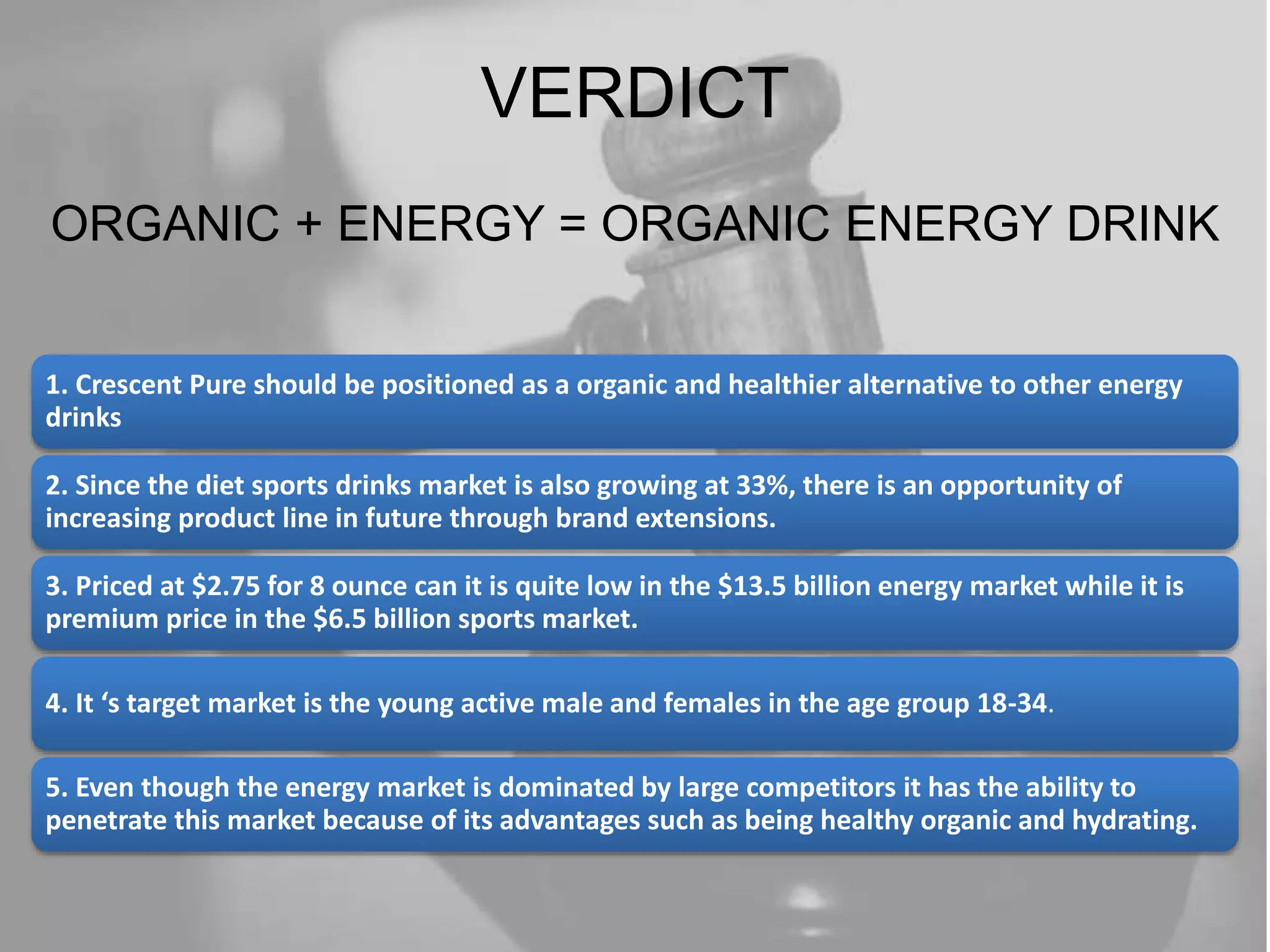 VERDICT

ORGANIC + ENERGY = ORGANIC ENERGY DRINK

1. Crescent Pure should be positioned as a organic and healthier alternative to other energy drinks

2. Since the diet sports drinks market is also growing at 33%, there is an opportunity of increasing product line in future through brand extensions.

3. Priced at \$2.75 for 8 ounce can it is quite low in the \$13.5 billion energy market while it is premium price in the \$6.5 billion sports market.

4. It ‘s target market is the young active male and females in the age group 18-34.

5. Even though the energy market is dominated by large competitors it has the ability to penetrate this market because of its advantages such as being healthy organic and hydrating.